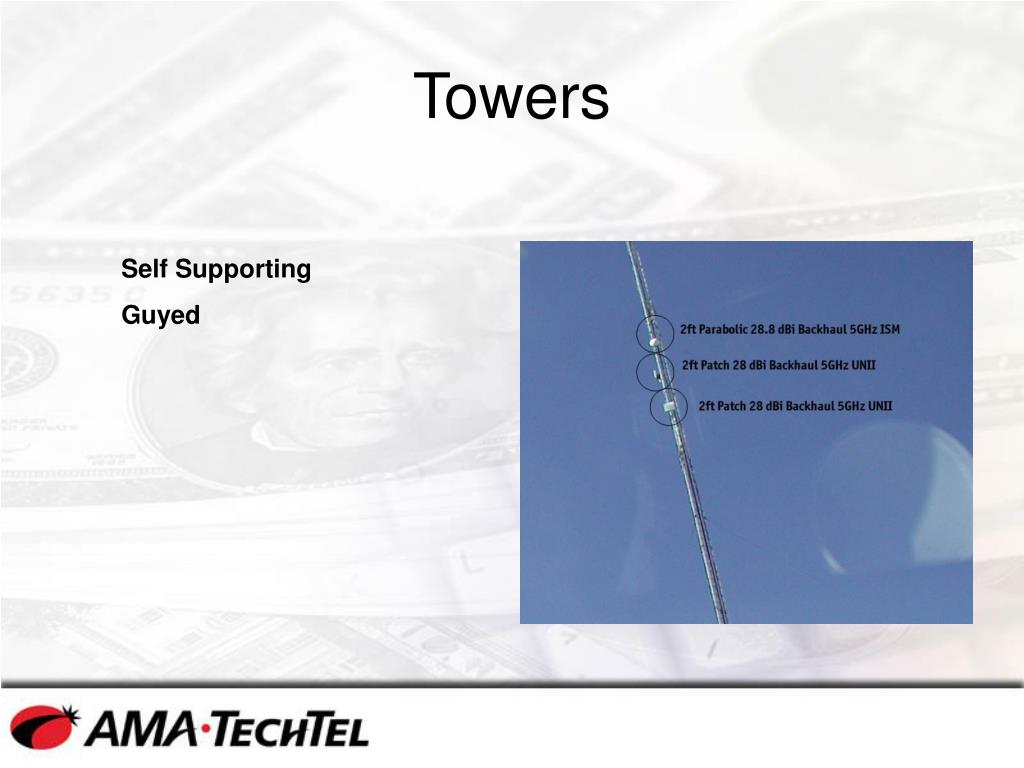 Towers

Self Supporting

Guyed

2ft Parabolic 28.8 dBi Backhaul 5GHz ISM

2ft Patch 28 dBi Backhaul 5GHz UNII

2ft Patch 28 dBi Backhaul 5GHz UNII

AMA·TECHTEL